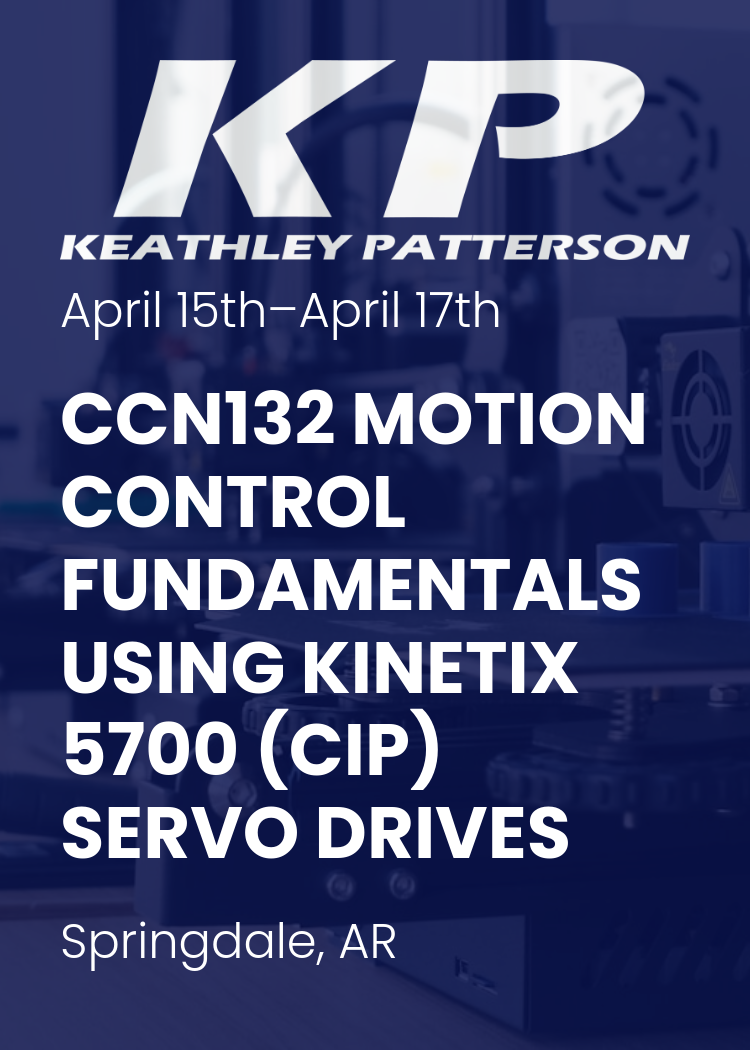 KP
KEATHLEY PATTERSON

April 15th–April 17th

CCN132 MOTION CONTROL FUNDAMENTALS USING KINETIX 5700 (CIP) SERVO DRIVES

Springdale, AR